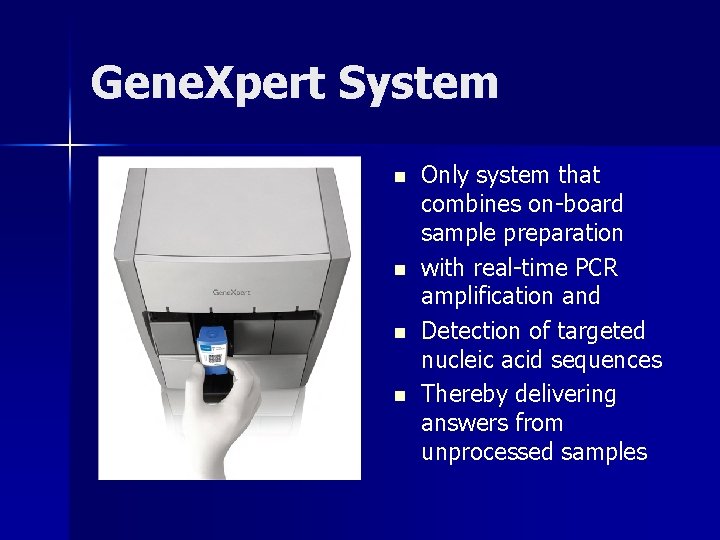 GeneXpert System

GeneXpert

- Only system that combines on-board sample preparation
- with real-time PCR amplification and
- Detection of targeted nucleic acid sequences
- Thereby delivering answers from unprocessed samples